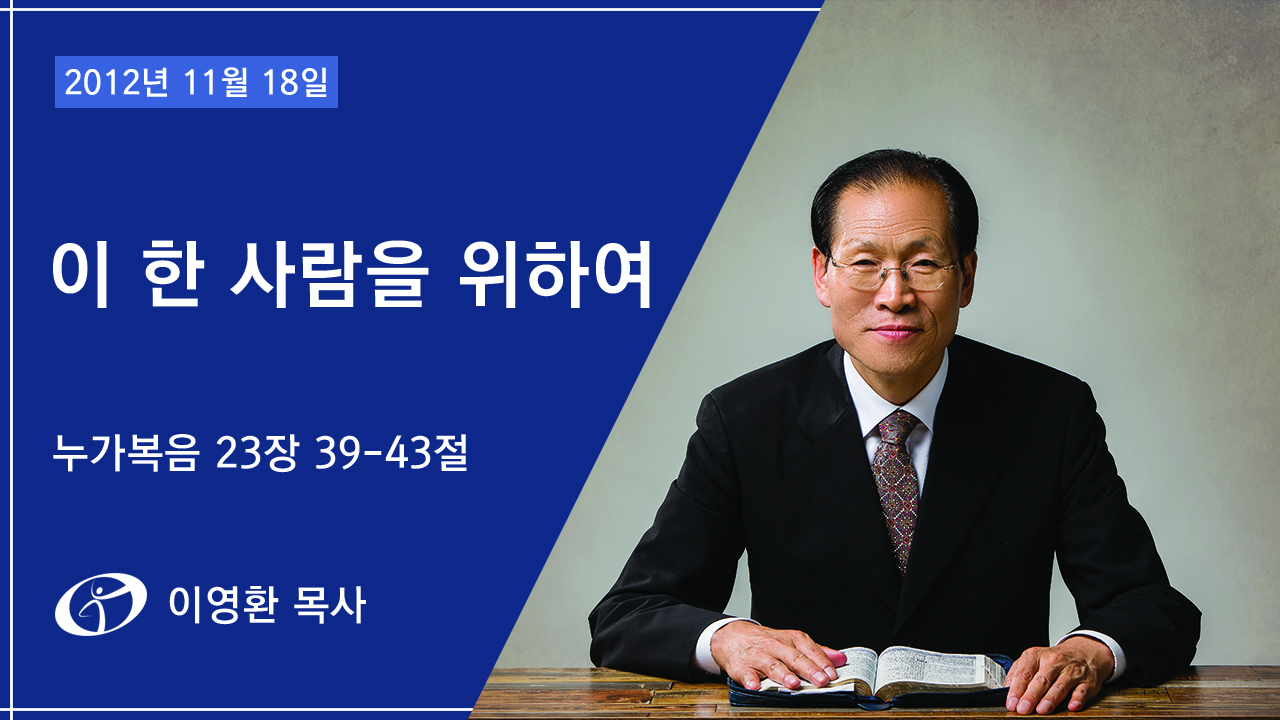 2012년 11월 18일

이 한 사람을 위하여

누가복음 23장 39-43절

이영환 목사